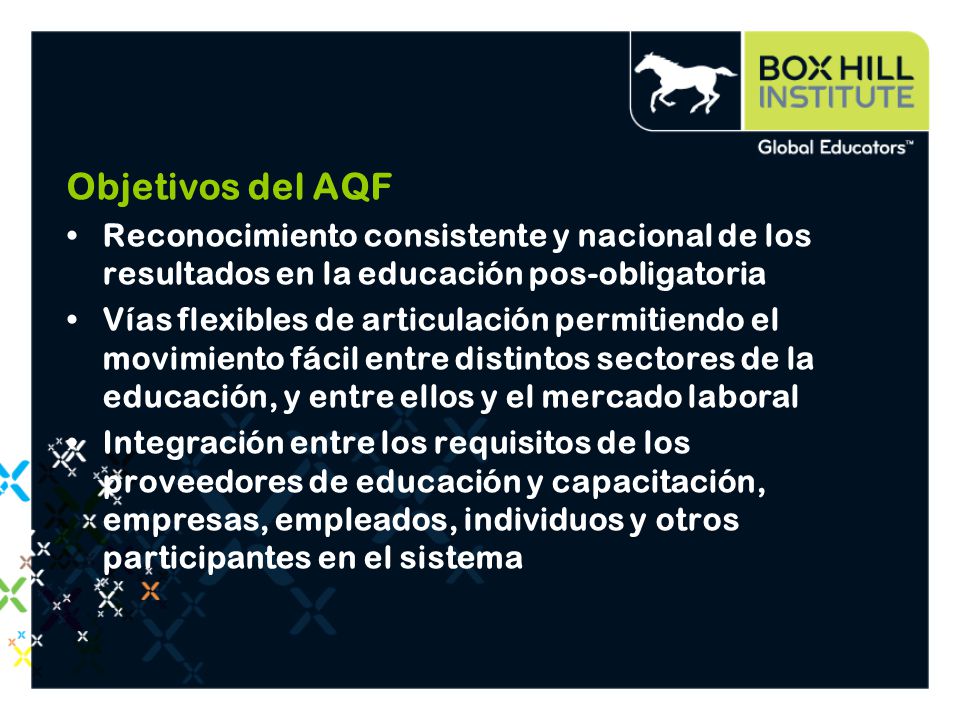 BOX HILL INSTITUTE
Global Educators™

Objetivos del AQF

• Reconocimiento consistente y nacional de los resultados en la educación pos-obligatoria
• Vías flexibles de articulación permitiendo el movimiento fácil entre distintos sectores de la educación, y entre ellos y el mercado laboral
• Integración entre los requisitos de los proveedores de educación y capacitación, empresas, empleados, individuos y otros participantes en el sistema